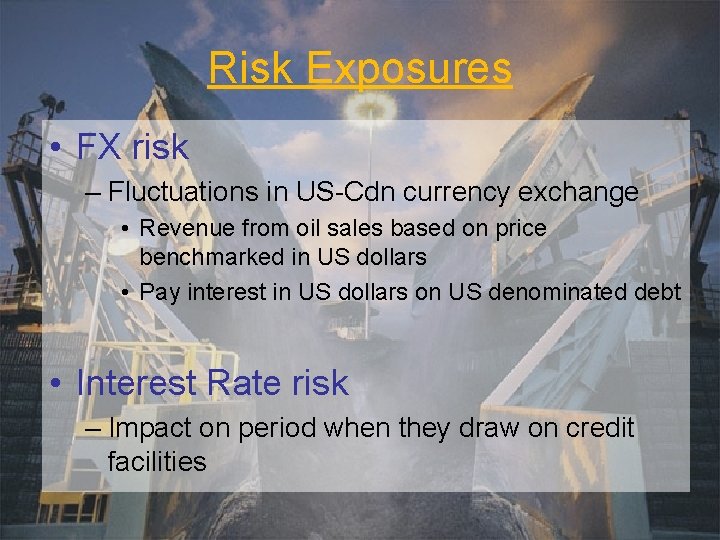 Risk Exposures

• FX risk

– Fluctuations in US-Cdn currency exchange

• Revenue from oil sales based on price benchmarked in US dollars

• Pay interest in US dollars on US denominated debt

• Interest Rate risk

– Impact on period when they draw on credit facilities